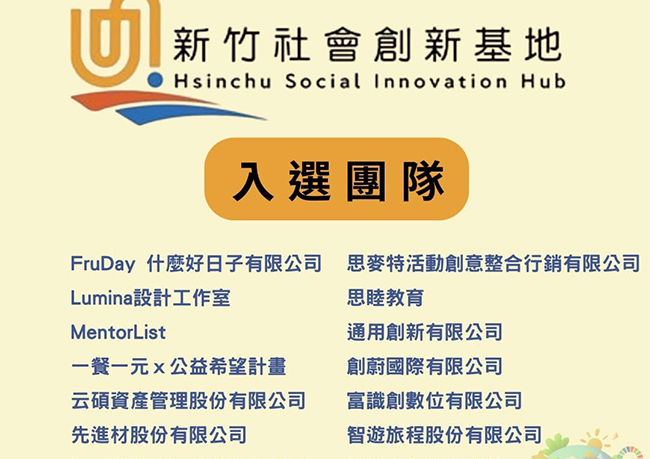 新竹社會創新基地
Hsinchu Social Innovation Hub

入選團隊

FruDay 什麼好日子有限公司
Lumina設計工作室
MentorList
一餐一元 x 公益希望計畫
云碩資產管理股份有限公司
先進材股份有限公司

思麥特活動創意整合行銷有限公司
思睦教育
通用創新有限公司
創蔚國際有限公司
富識創數位有限公司
智遊旅程股份有限公司